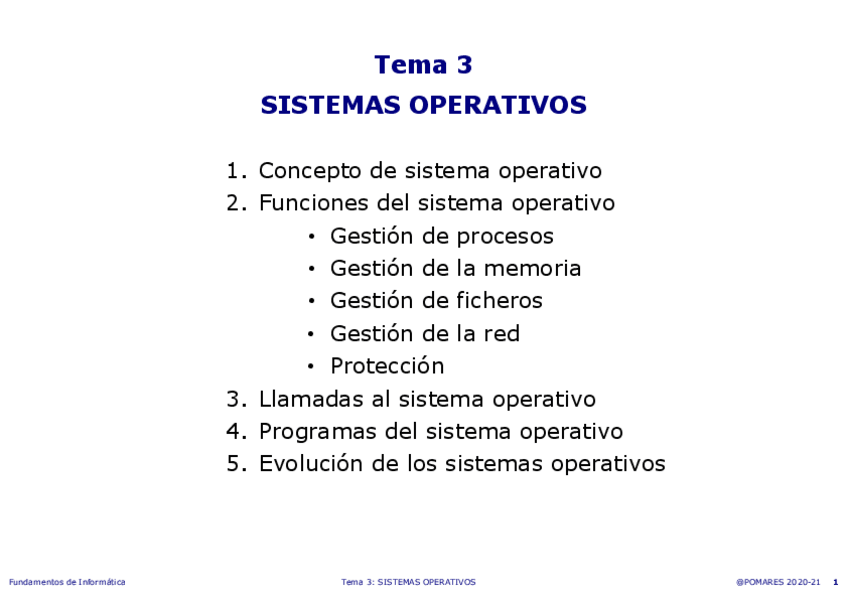 Tema 3
SISTEMAS OPERATIVOS

1. Concepto de sistema operativo
2. Funciones del sistema operativo
• Gestión de procesos
• Gestión de la memoria
• Gestión de ficheros
• Gestión de la red
• Protección
3. Llamadas al sistema operativo
4. Programas del sistema operativo
5. Evolución de los sistemas operativos

Fundamentos de Informática Tema 3: SISTEMAS OPERATIVOS @POMARES 2020-21 1